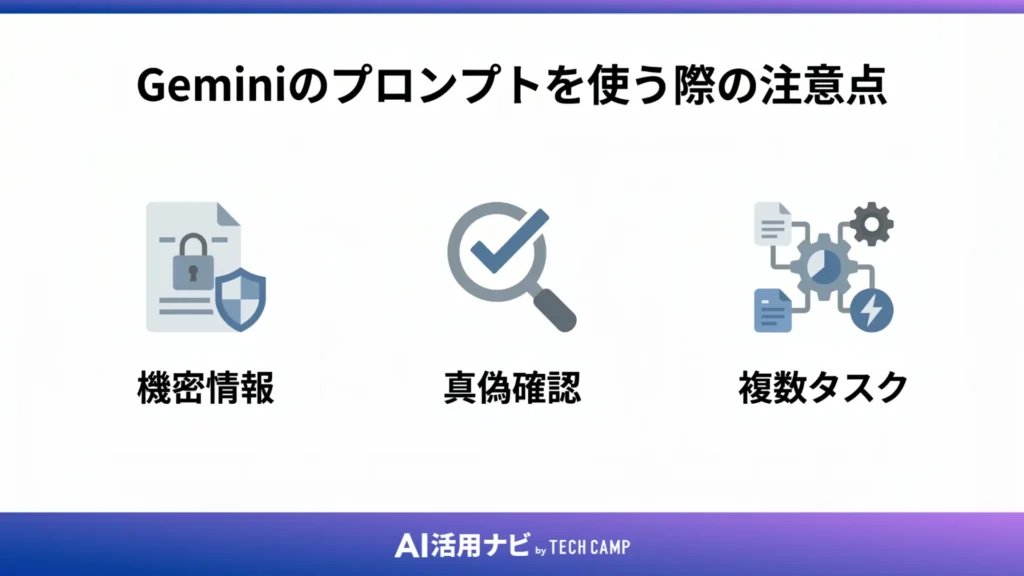 Geminiのプロンプトを使う際の注意点

機密情報

真偽確認

複数タスク

AI活用ナビ by TECH CAMP